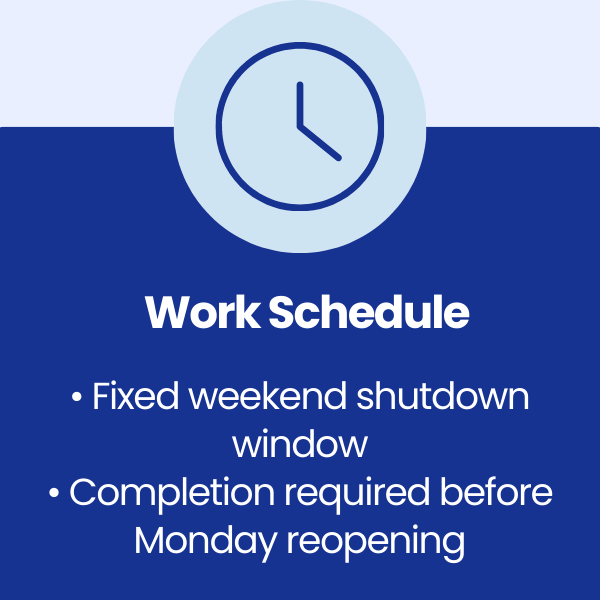 Work Schedule

• Fixed weekend shutdown window
• Completion required before Monday reopening